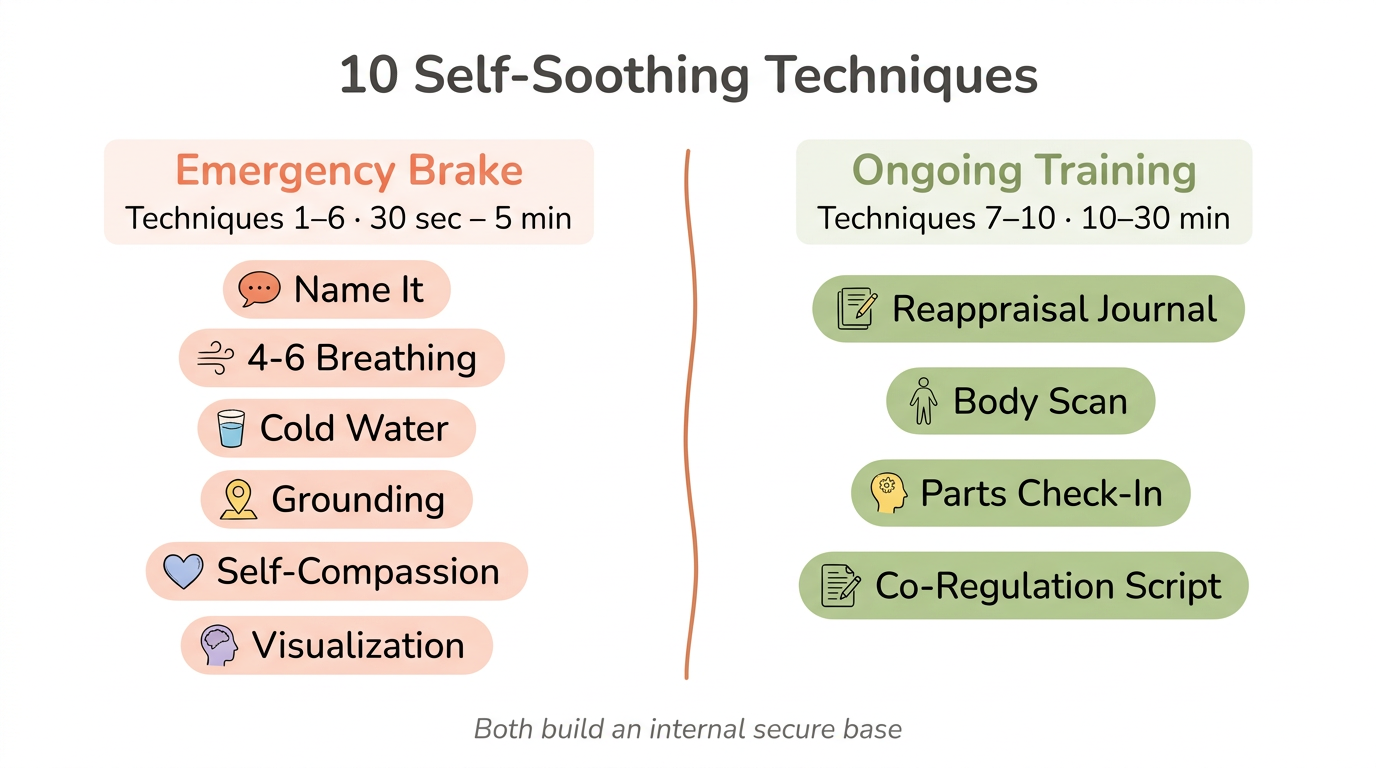 10 Self-Soothing Techniques

Emergency Brake
Techniques 1–6 · 30 sec – 5 min

Name It
4-6 Breathing
Cold Water
Grounding
Self-Compassion
Visualization

Ongoing Training
Techniques 7–10 · 10–30 min

Reappraisal Journal
Body Scan
Parts Check-In
Co-Regulation Script

Both build an internal secure base